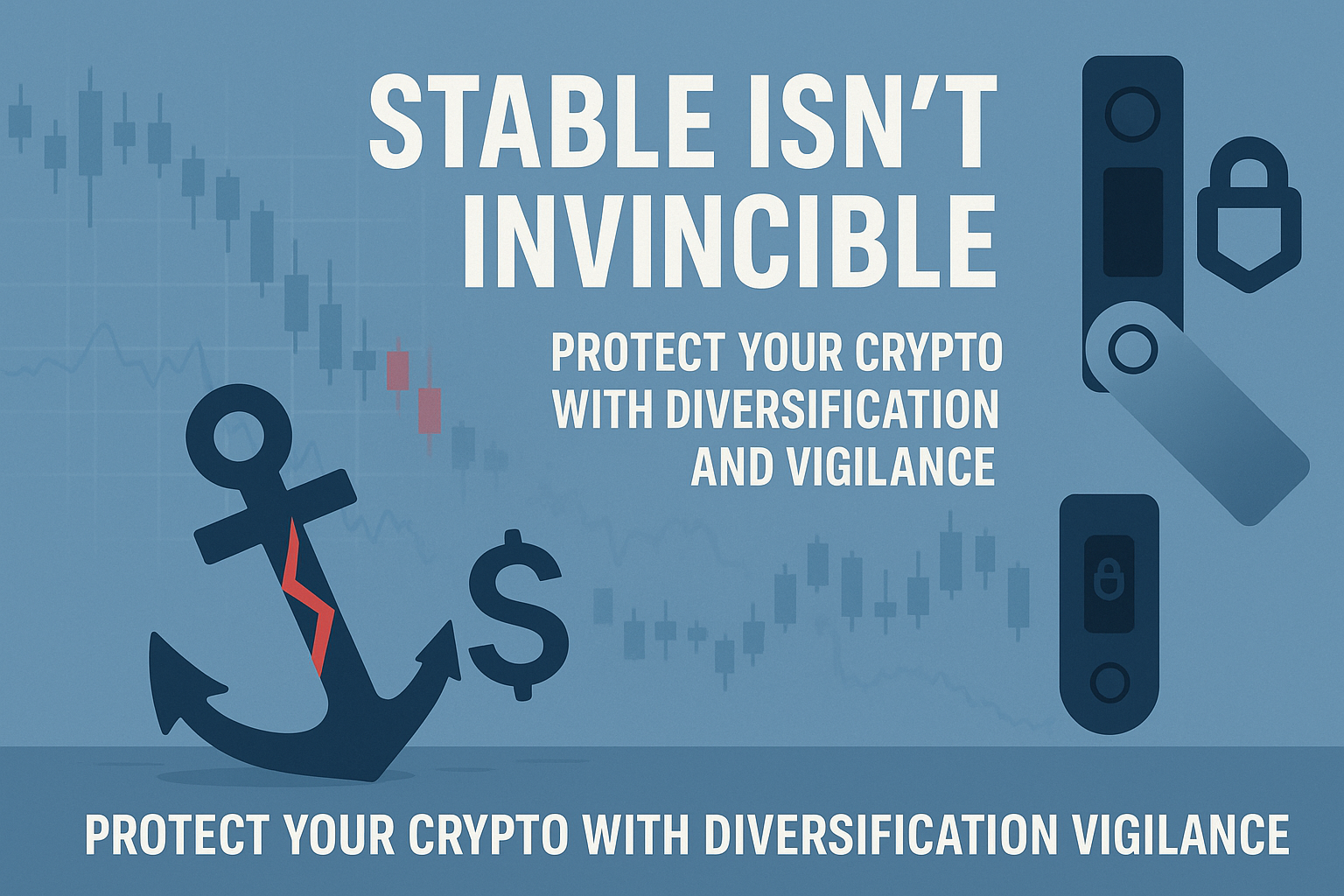 STABLE ISN'T INVINCIBLE

PROTECT YOUR CRYPTO WITH DIVERSIFICATION AND VIGILANCE

$

PROTECT YOUR CRYPTO WITH DIVERSIFICATION VIGILANCE